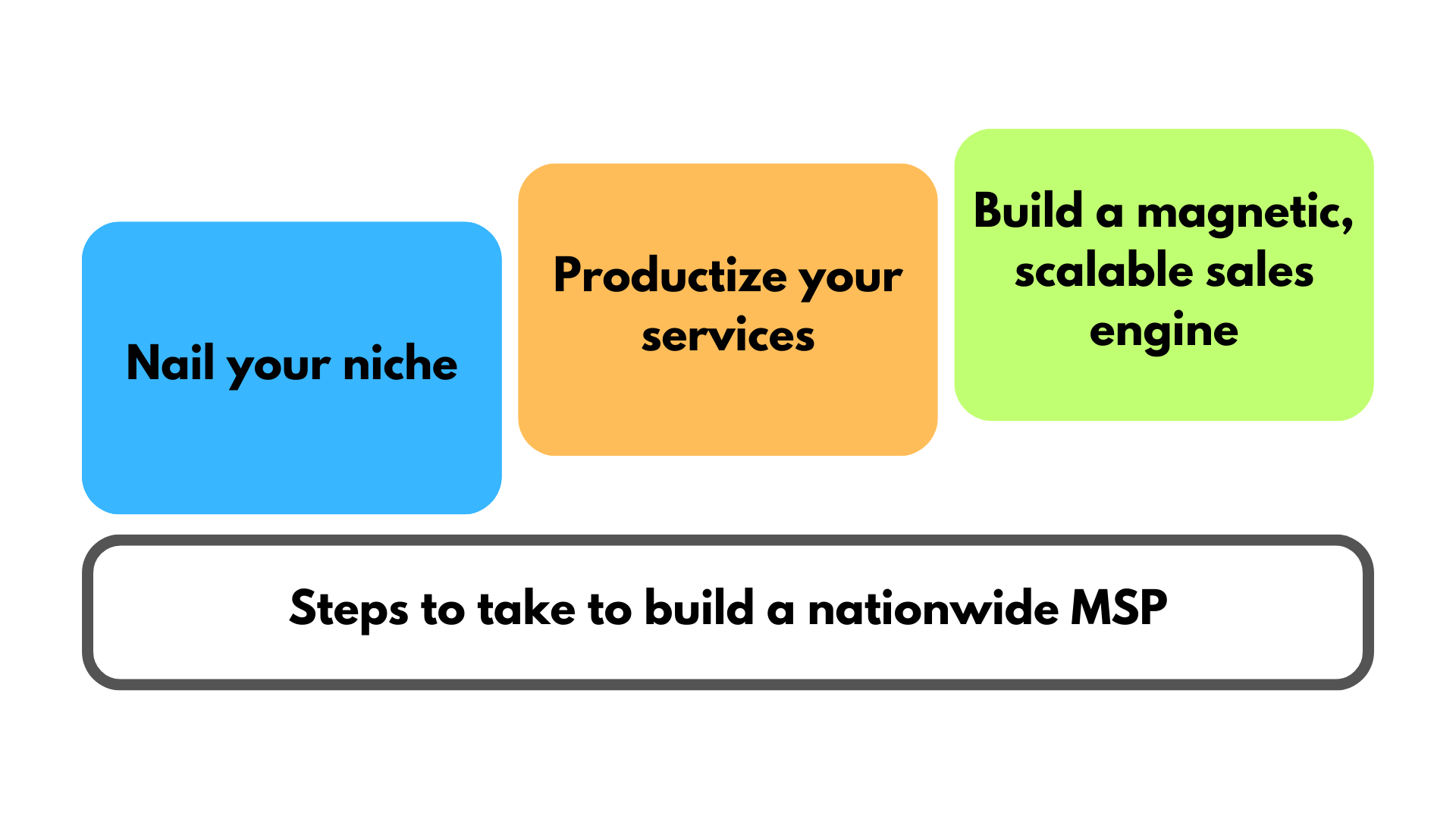 Nail your niche

Productize your services

Build a magnetic, scalable sales engine

Steps to take to build a nationwide MSP